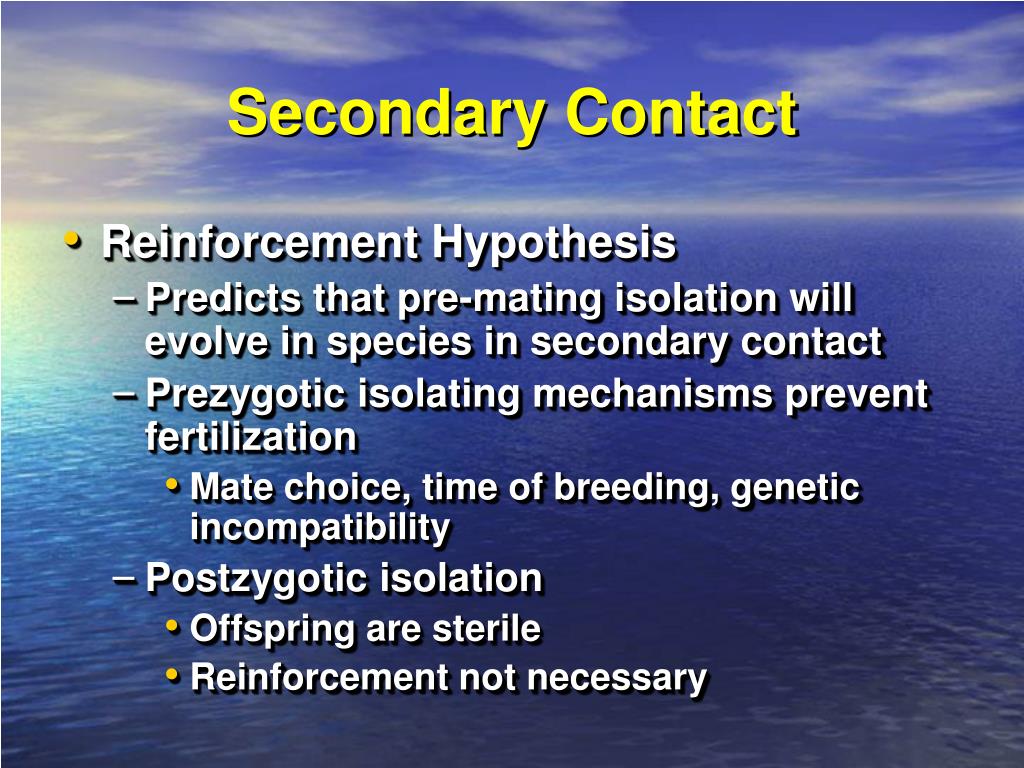 Secondary Contact

• Reinforcement Hypothesis
– Predicts that pre-mating isolation will evolve in species in secondary contact
– Prezygotic isolating mechanisms prevent fertilization
• Mate choice, time of breeding, genetic incompatibility
– Postzygotic isolation
• Offspring are sterile
• Reinforcement not necessary